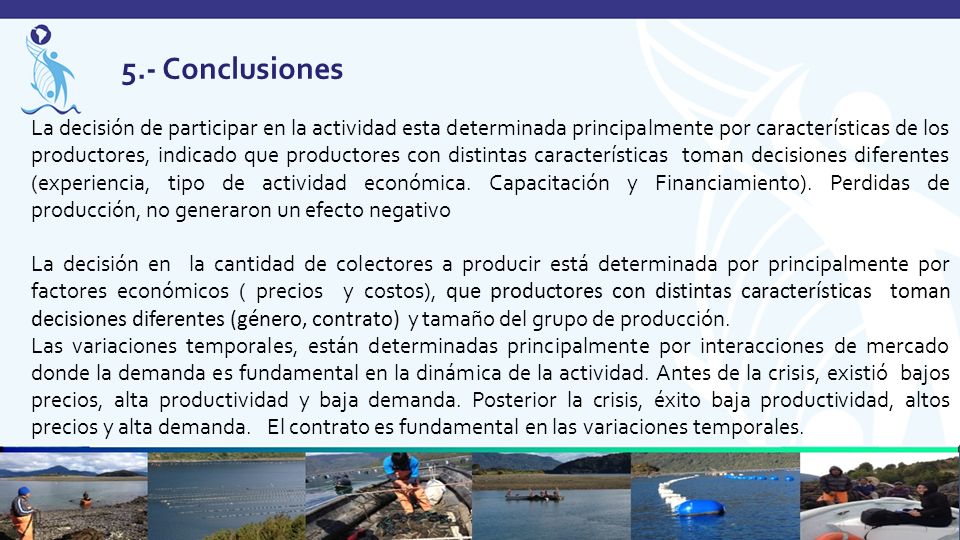 5.- Conclusiones

La decisión de participar en la actividad esta determinada principalmente por características de los productores, indicado que productores con distintas características toman decisiones diferentes (experiencia, tipo de actividad económica. Capacitación y Financiamiento). Perdidas de producción, no generaron un efecto negativo

La decisión en la cantidad de colectores a producir está determinada por principalmente por factores económicos ( precios y costos), que productores con distintas características toman decisiones diferentes (género, contrato) y tamaño del grupo de producción.
Las variaciones temporales, están determinadas principalmente por interacciones de mercado donde la demanda es fundamental en la dinámica de la actividad. Antes de la crisis, existió bajos precios, alta productividad y baja demanda. Posterior la crisis, éxito baja productividad, altos precios y alta demanda. El contrato es fundamental en las variaciones temporales.